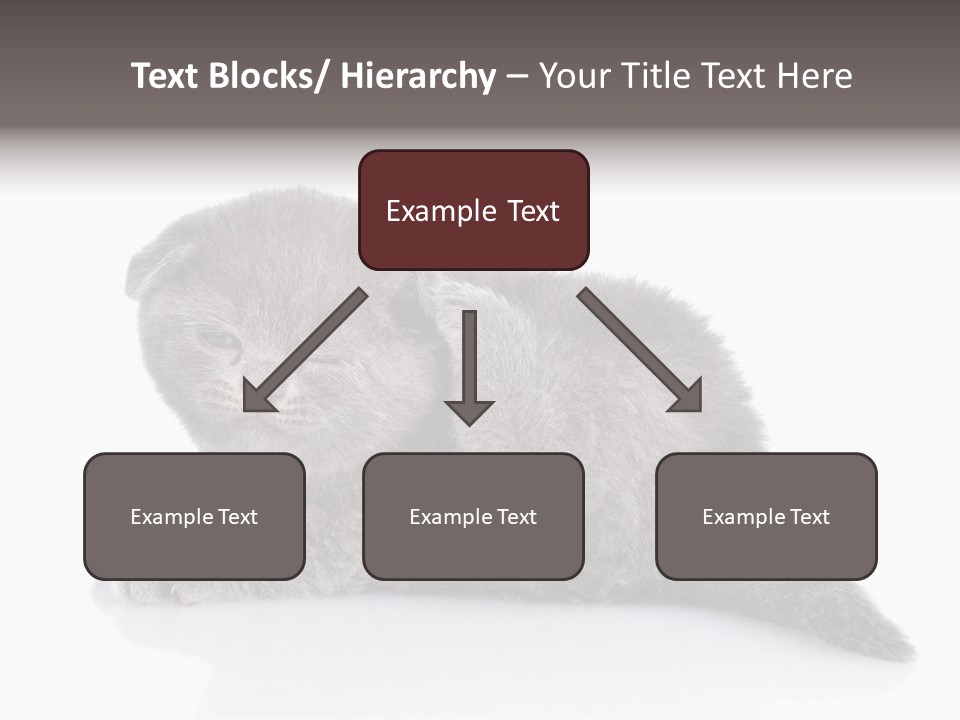 Text Blocks/ Hierarchy – Your Title Text Here

Example Text

Example Text

Example Text

Example Text